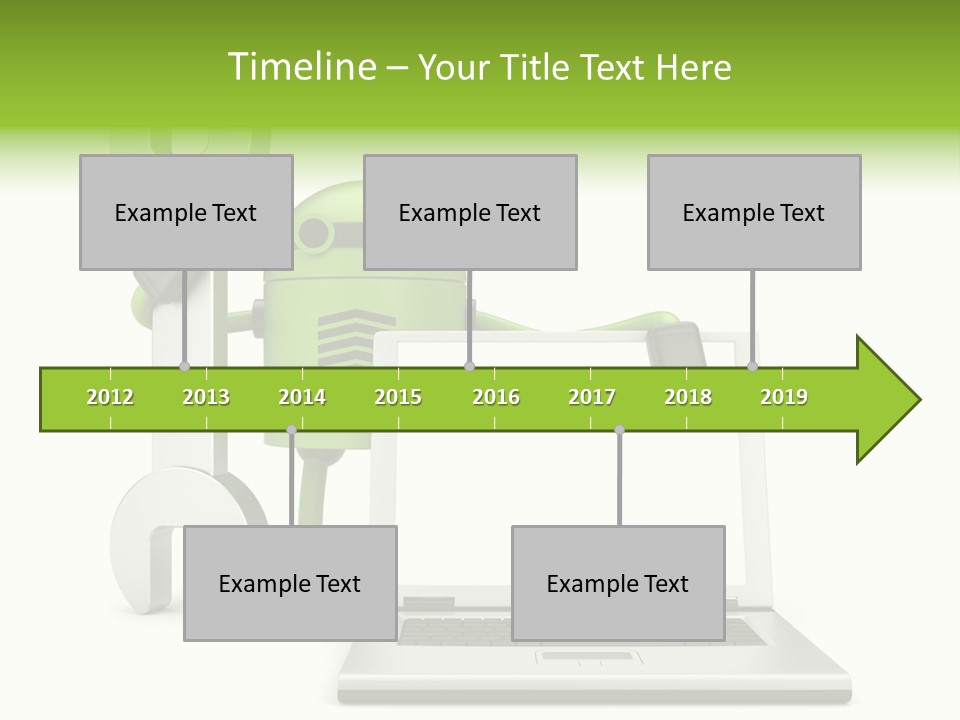 Timeline – Your Title Text Here

Example Text

Example Text

Example Text

2012 2013 2014 2015 2016 2017 2018 2019

Example Text

Example Text